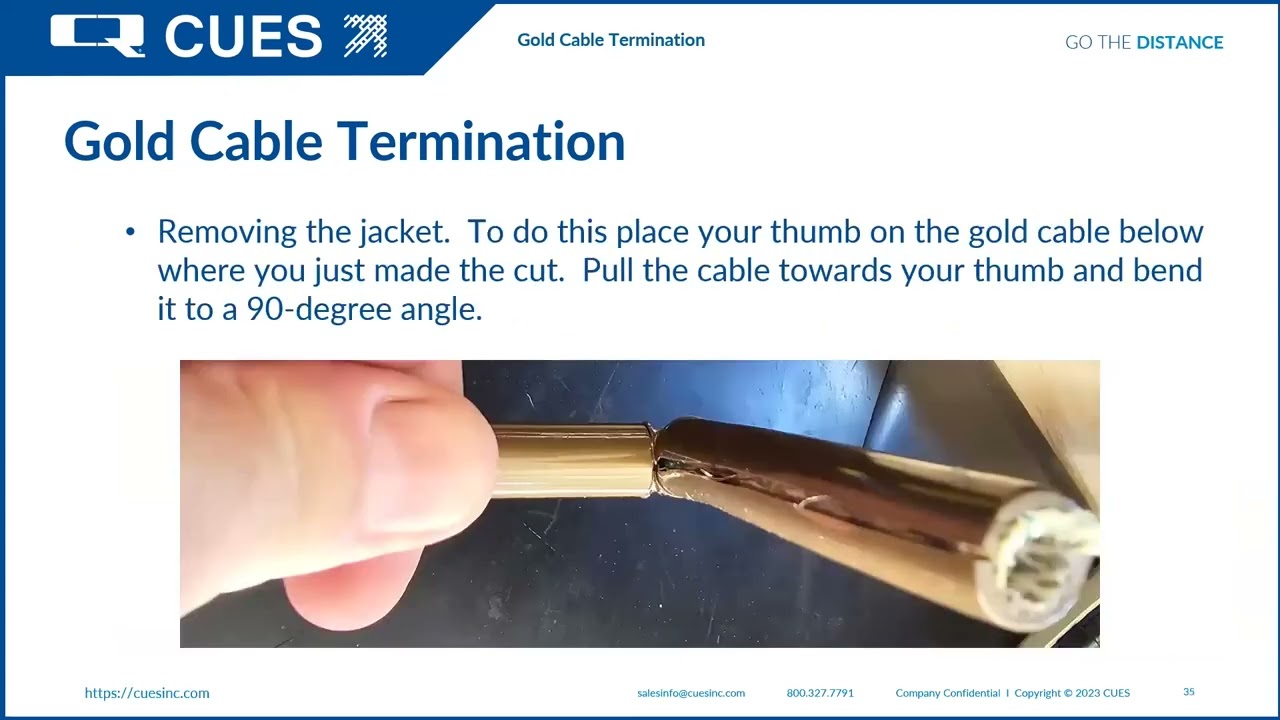 CUES

Gold Cable Termination

GO THE DISTANCE

Gold Cable Termination

• Removing the jacket. To do this place your thumb on the gold cable below where you just made the cut. Pull the cable towards your thumb and bend it to a 90-degree angle.

https://cuesinc.com

salesinfo@cuesinc.com 800.327.7791 Company Confidential I Copyright © 2023 CUES 35